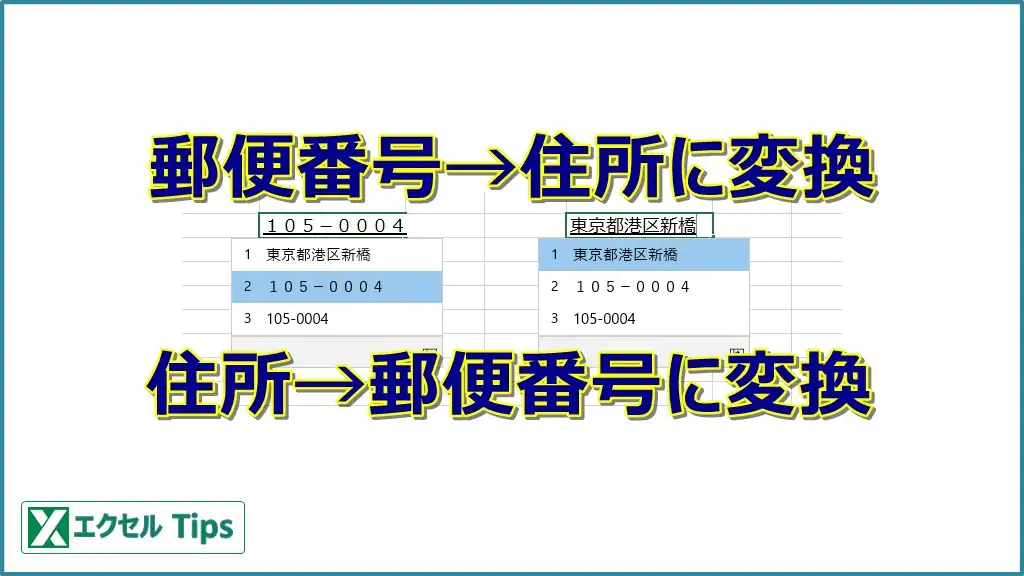 郵便番号→住所に変換

１０５－０００４

1 東京都港区新橋
2 １０５－０００４
3 105-0004

東京都港区新橋

1 東京都港区新橋
2 １０５－０００４
3 105-0004

住所→郵便番号に変換

エクセル Tips